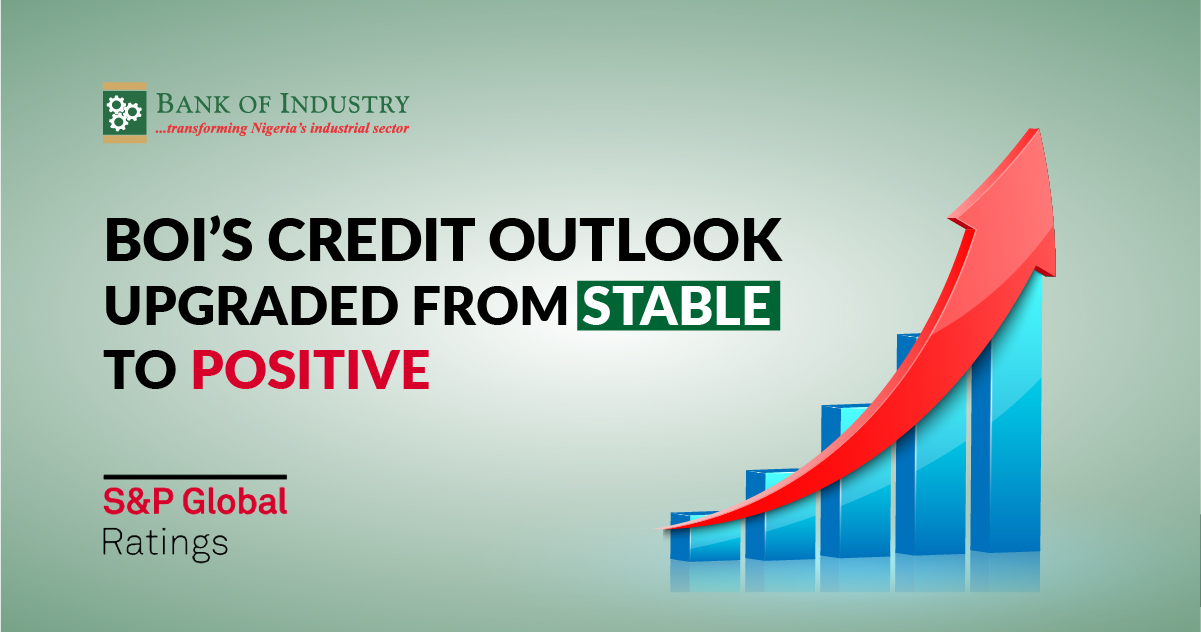 BANK OF INDUSTRY
...transforming Nigeria's industrial sector

BOI'S CREDIT OUTLOOK UPGRADED FROM STABLE TO POSITIVE

S&P Global
Ratings